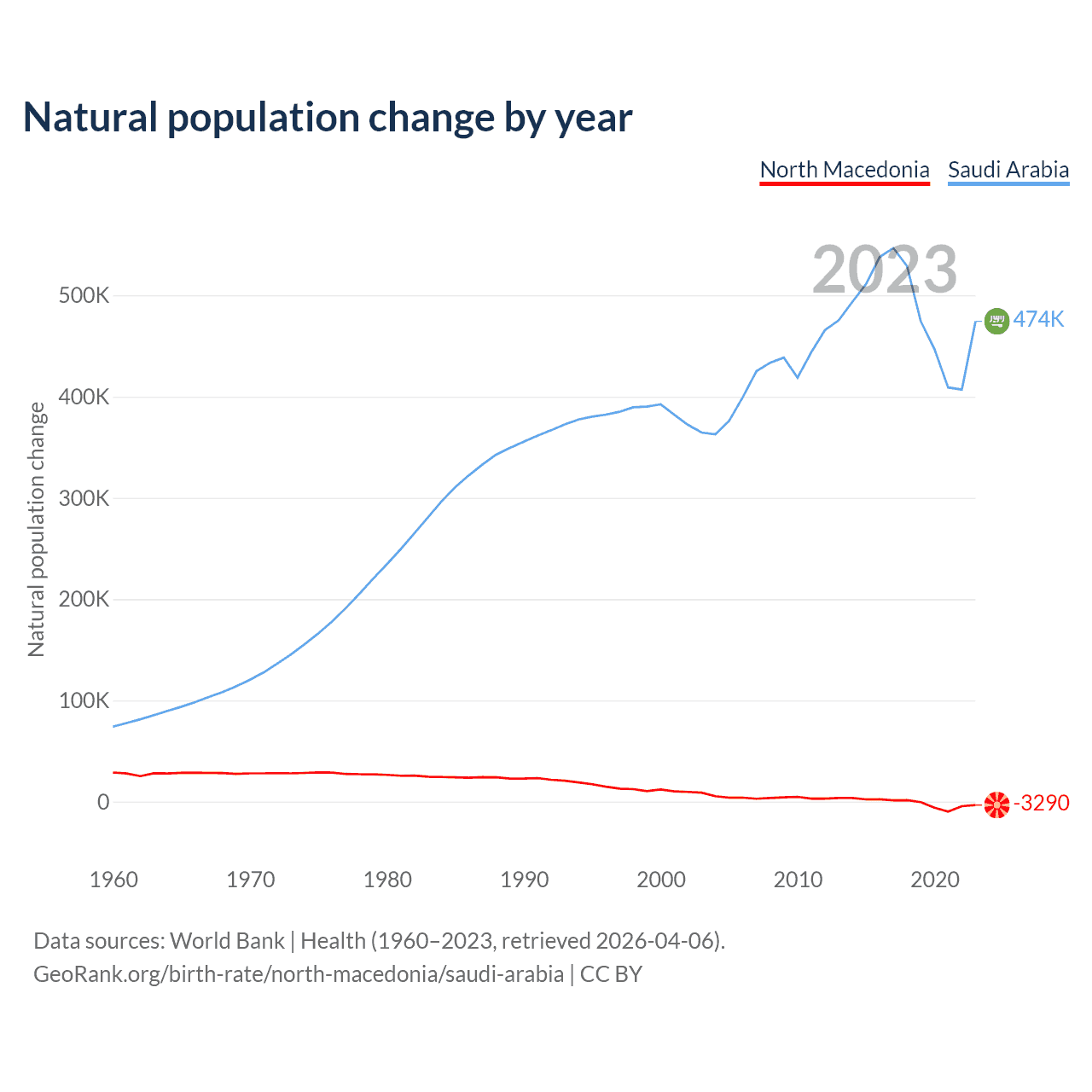 Natural population change by year

North Macedonia Saudi Arabia

2023

Natural population change

500K
400K
300K
200K
100K
0

474K
-3290

1960 1970 1980 1990 2000 2010 2020

Data sources: World Bank | Health (1960–2023, retrieved 2026-04-06).
GeoRank.org/birth-rate/north-macedonia/saudi-arabia | CC BY